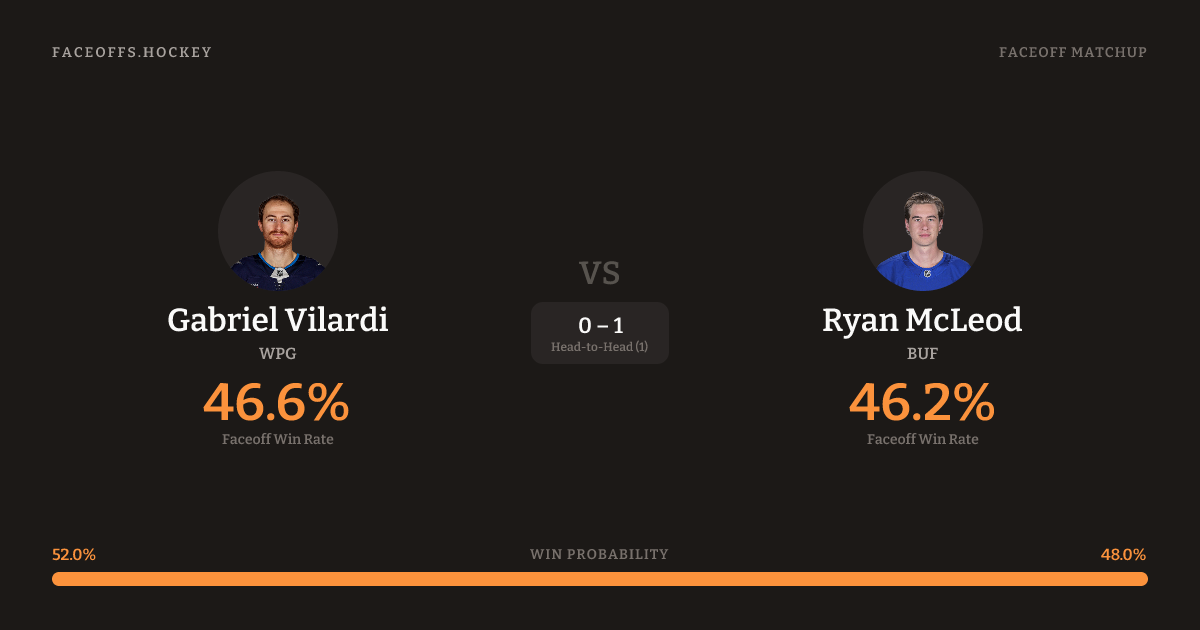 FACEOFFS.HOCKEY

FACEOFF MATCHUP

Gabriel Vilardi
WPG
46.6%
Faceoff Win Rate

VS

0 – 1
Head-to-Head (1)

Ryan McLeod
BUF
46.2%
Faceoff Win Rate

52.0%
WIN PROBABILITY
48.0%